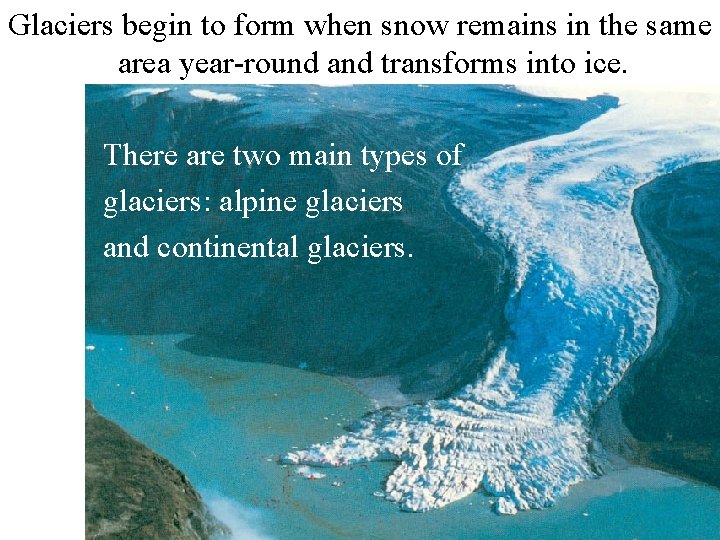 Glaciers begin to form when snow remains in the same area year-round and transforms into ice.

There are two main types of glaciers: alpine glaciers and continental glaciers.